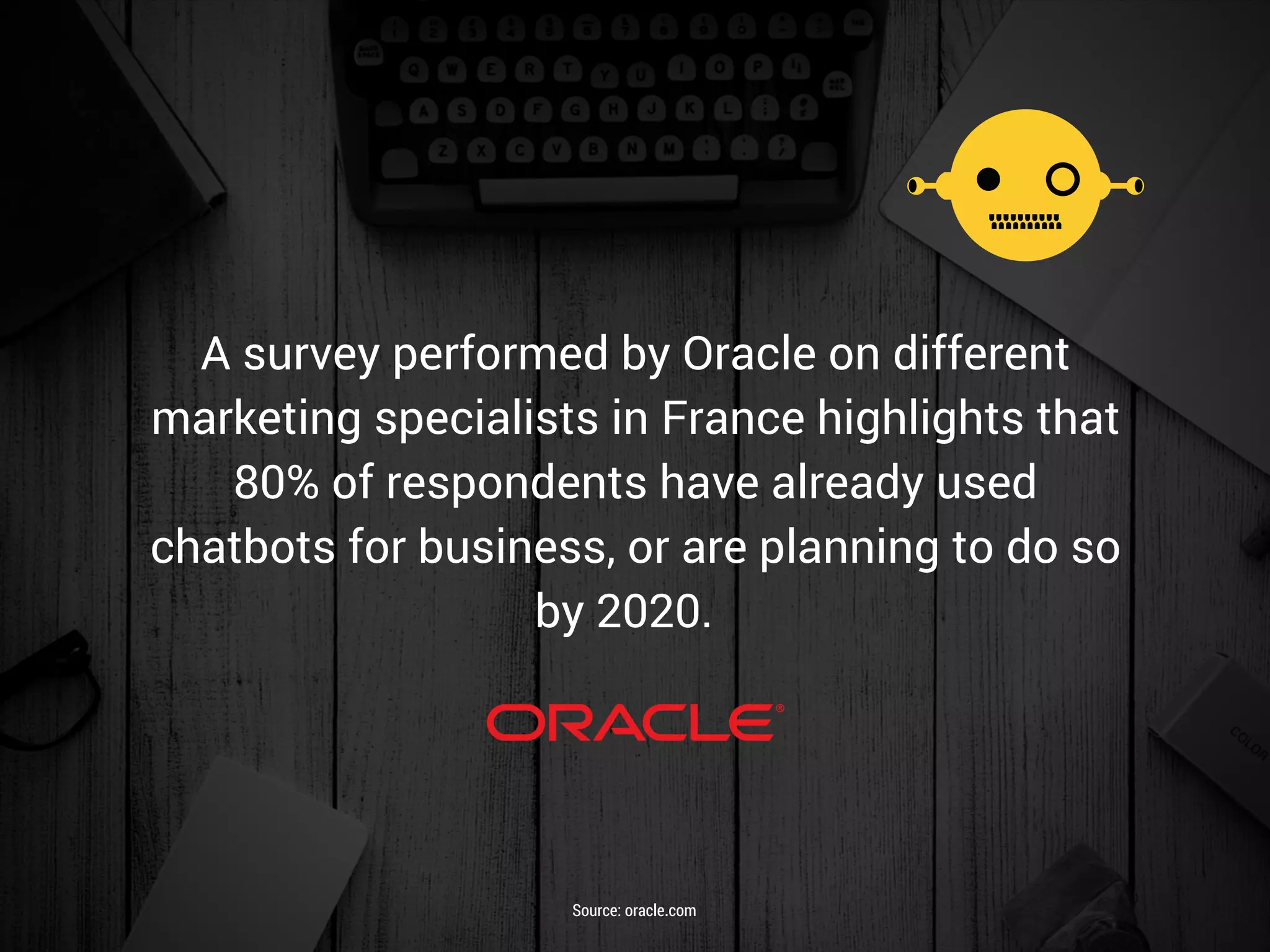 A survey performed by Oracle on different marketing specialists in France highlights that 80% of respondents have already used chatbots for business, or are planning to do so by 2020.

ORACLE®

Source: oracle.com